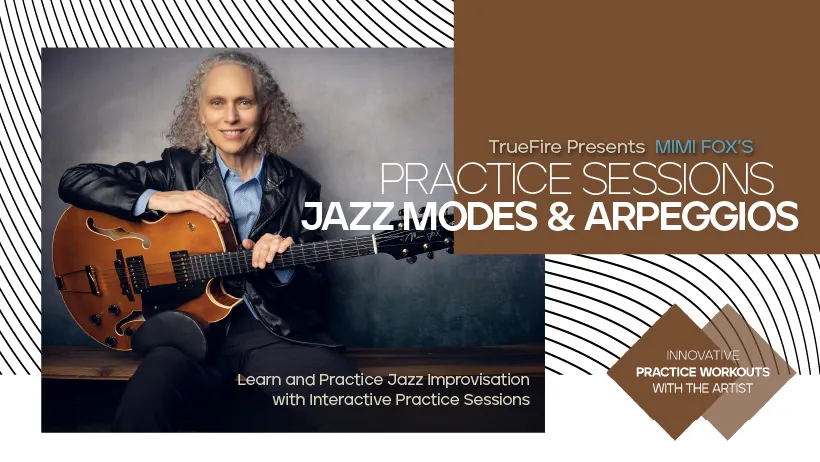 TrueFire Presents MIMI FOX'S
PRACTICE SESSIONS
JAZZ MODES & ARPEGGIOS

Learn and Practice Jazz Improvisation with Interactive Practice Sessions

INNOVATIVE
PRACTICE WORKOUTS
WITH THE ARTIST